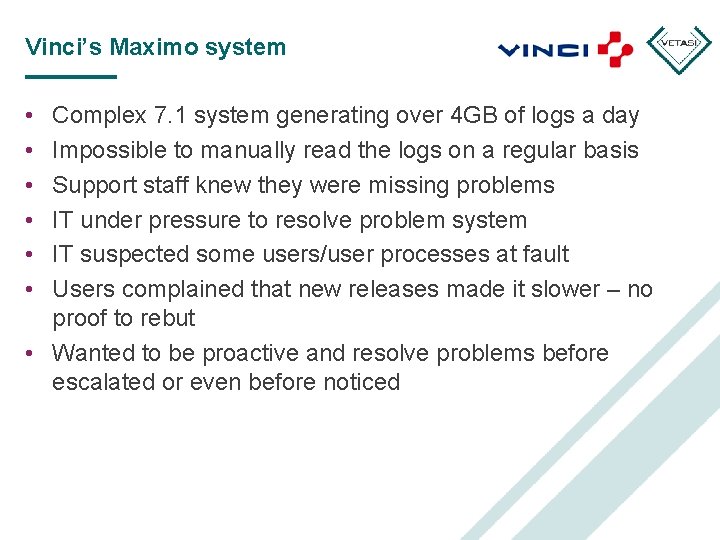 Vinci's Maximo system

VINCI

VETASI

• Complex 7.1 system generating over 4GB of logs a day
• Impossible to manually read the logs on a regular basis
• Support staff knew they were missing problems
• IT under pressure to resolve problem system
• IT suspected some users/user processes at fault
• Users complained that new releases made it slower – no proof to rebut
• Wanted to be proactive and resolve problems before escalated or even before noticed